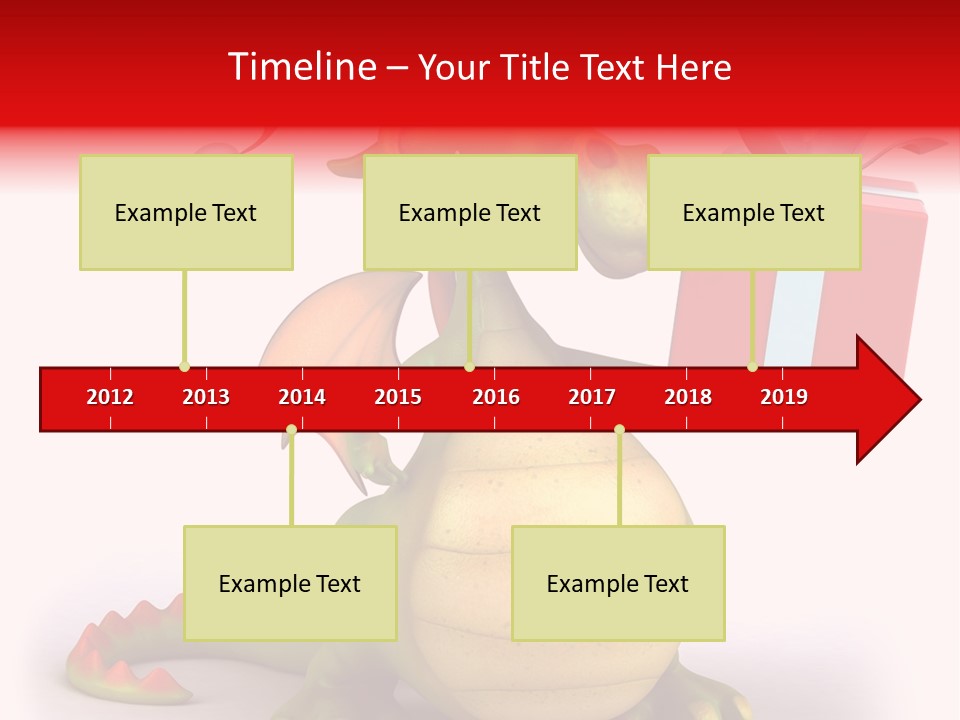 Timeline – Your Title Text Here

Example Text

Example Text

Example Text

2012 2013 2014 2015 2016 2017 2018 2019

Example Text

Example Text